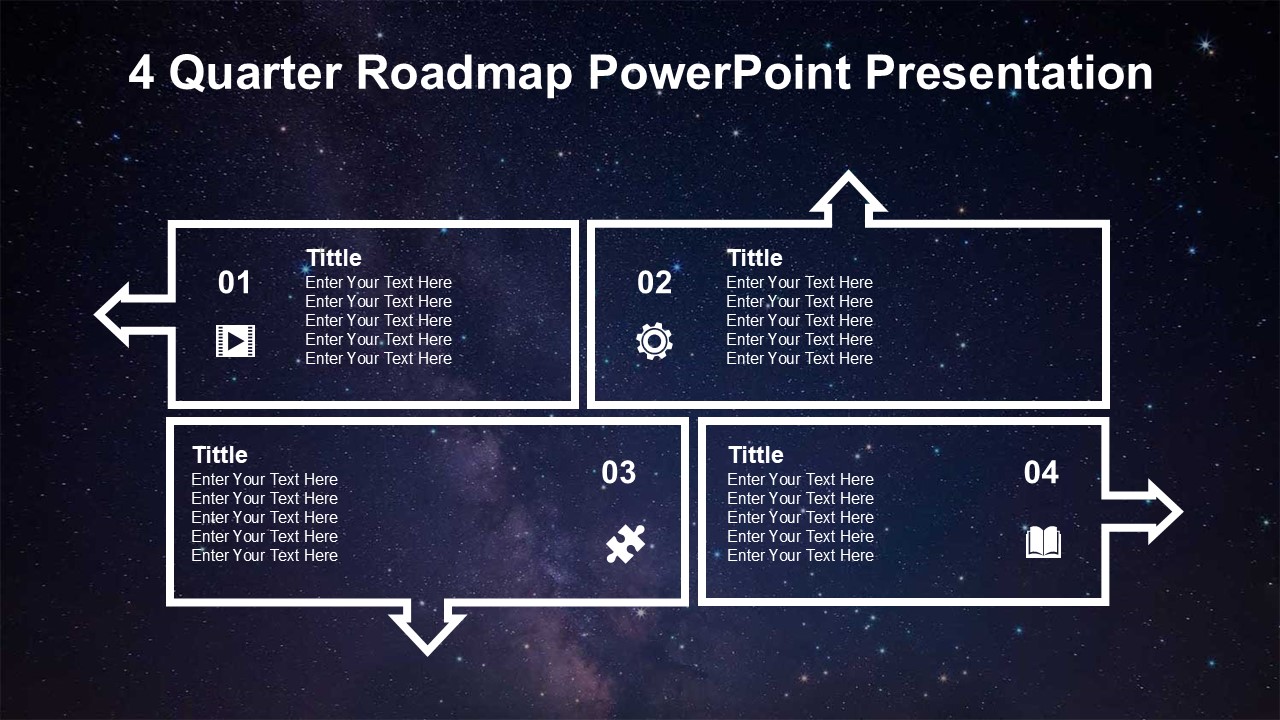 4 Quarter Roadmap PowerPoint Presentation

01

Tittle
Enter Your Text Here
Enter Your Text Here
Enter Your Text Here
Enter Your Text Here
Enter Your Text Here

02

Tittle
Enter Your Text Here
Enter Your Text Here
Enter Your Text Here
Enter Your Text Here
Enter Your Text Here

Tittle
Enter Your Text Here
Enter Your Text Here
Enter Your Text Here
Enter Your Text Here
Enter Your Text Here

03

Tittle
Enter Your Text Here
Enter Your Text Here
Enter Your Text Here
Enter Your Text Here
Enter Your Text Here

04